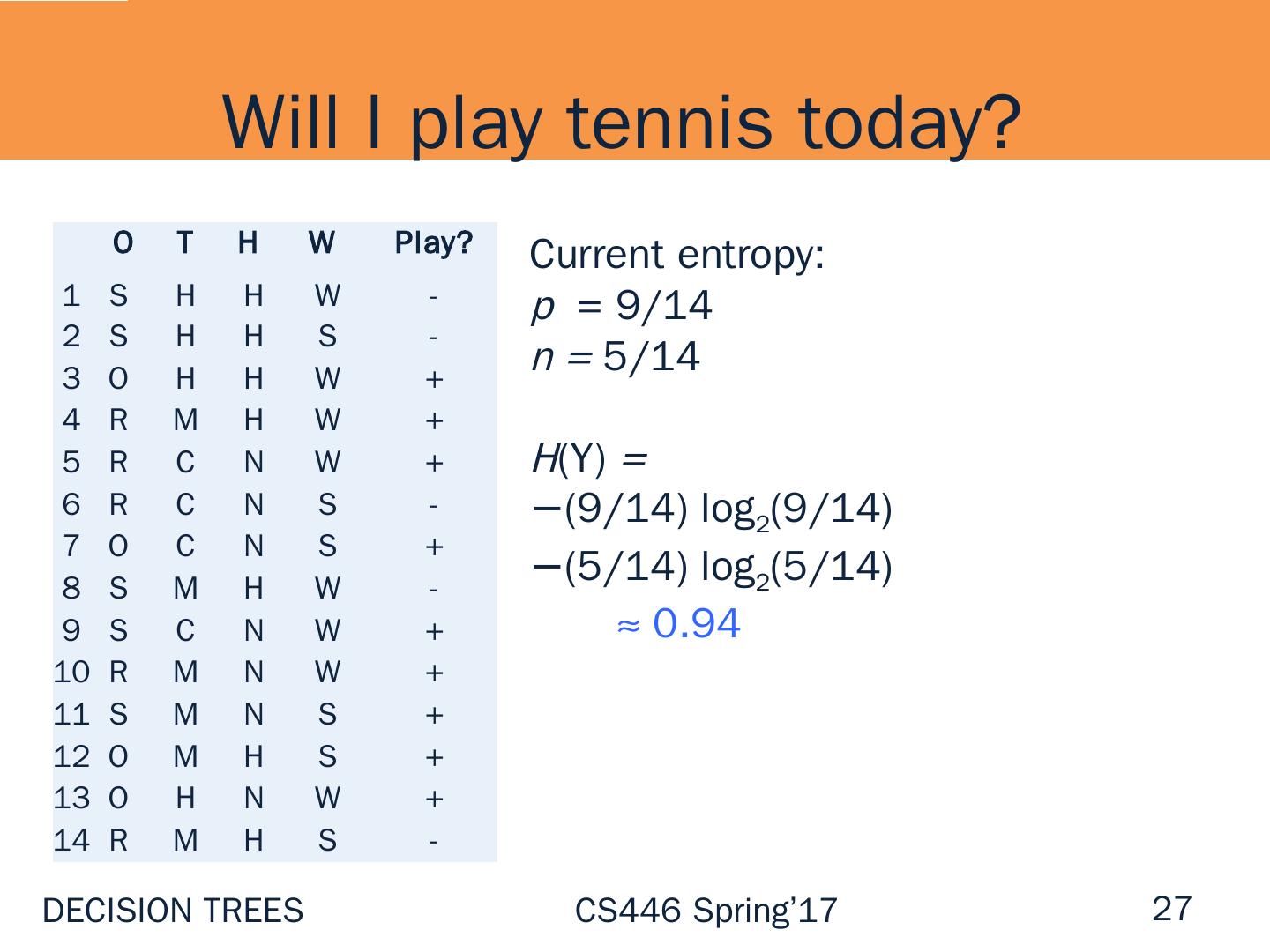 Will I play tennis today?

|  | O | T | H | W | Play? |
|---|---|---|---|---|---|
| 1 | S | H | H | W | - |
| 2 | S | H | H | S | - |
| 3 | O | H | H | W | + |
| 4 | R | M | H | W | + |
| 5 | R | C | N | W | + |
| 6 | R | C | N | S | - |
| 7 | O | C | N | S | + |
| 8 | S | M | H | W | - |
| 9 | S | C | N | W | + |
| 10 | R | M | N | W | + |
| 11 | S | M | N | S | + |
| 12 | O | M | H | S | + |
| 13 | O | H | N | W | + |
| 14 | R | M | H | S | - |

Current entropy:
$p = 9/14$
$n = 5/14$

$H(Y) =$
$-(9/14) \log_2(9/14)$
$-(5/14) \log_2(5/14)$
$\approx 0.94$

DECISION TREES

CS446 Spring'17

27